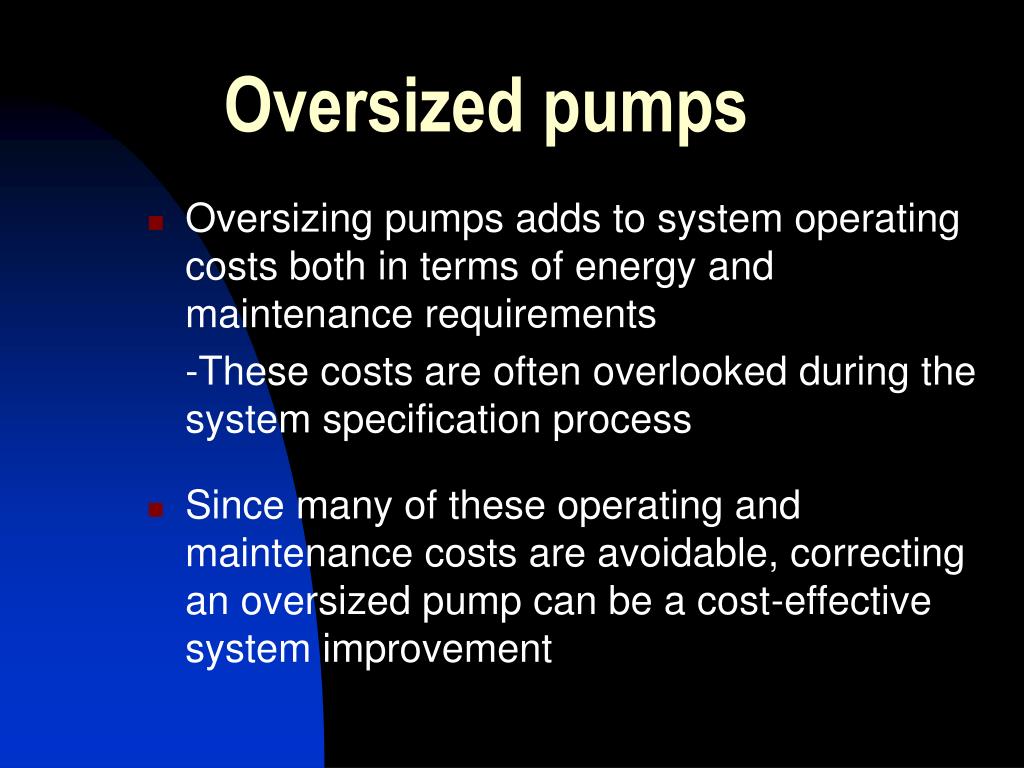 Oversized pumps

- Oversizing pumps adds to system operating costs both in terms of energy and maintenance requirements

  -These costs are often overlooked during the system specification process

- Since many of these operating and maintenance costs are avoidable, correcting an oversized pump can be a cost-effective system improvement